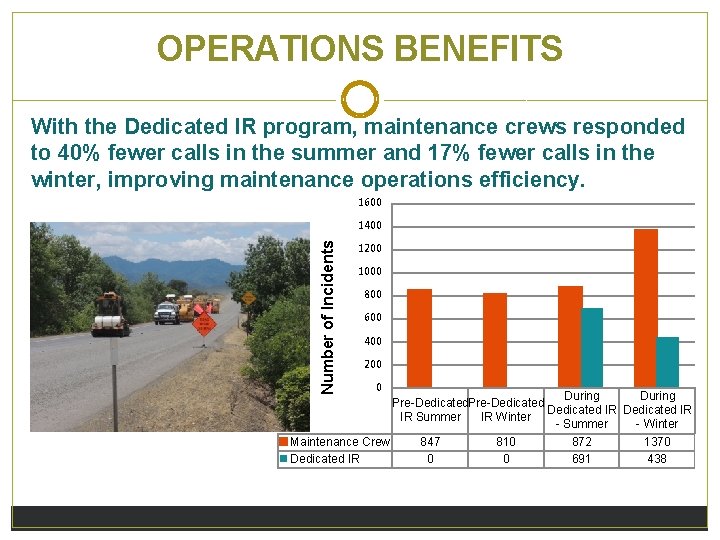 OPERATIONS BENEFITS

With the Dedicated IR program, maintenance crews responded to 40% fewer calls in the summer and 17% fewer calls in the winter, improving maintenance operations efficiency.

Number of Incidents

1600
1400
1200
1000
800
600
400
200
0

| | Pre-Dedicated IR Summer | Pre-Dedicated IR Winter | During Dedicated IR - Summer | During Dedicated IR - Winter |
|---|---|---|---|---|
| Maintenance Crew | 847 | 810 | 872 | 1370 |
| Dedicated IR | 0 | 0 | 691 | 438 |